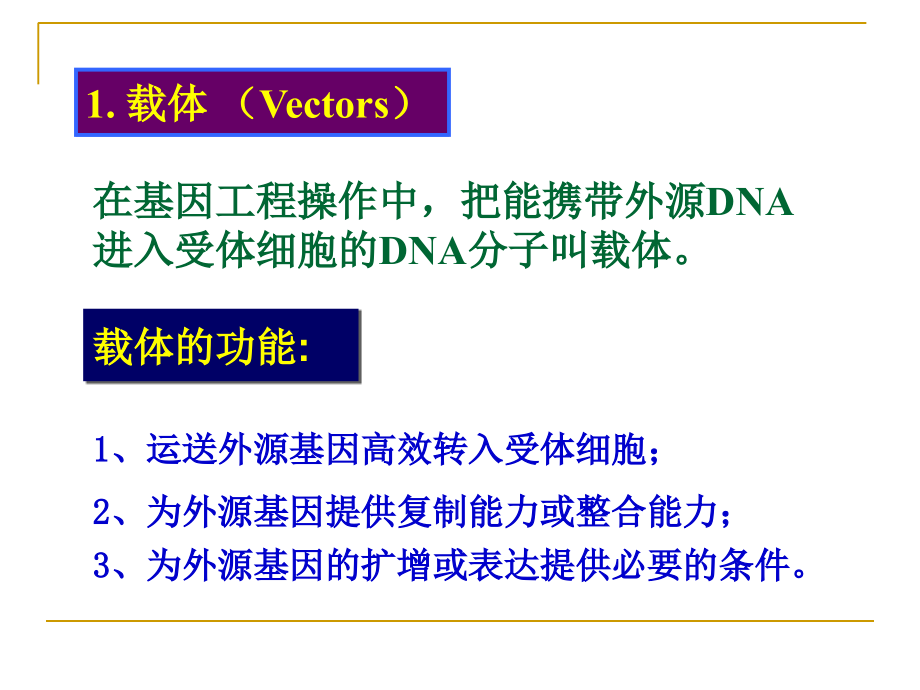 1. 载体 （Vectors）

在基因工程操作中，把能携带外源DNA进入受体细胞的DNA分子叫载体。

载体的功能:

1、运送外源基因高效转入受体细胞；

2、为外源基因提供复制能力或整合能力；

3、为外源基因的扩增或表达提供必要的条件。